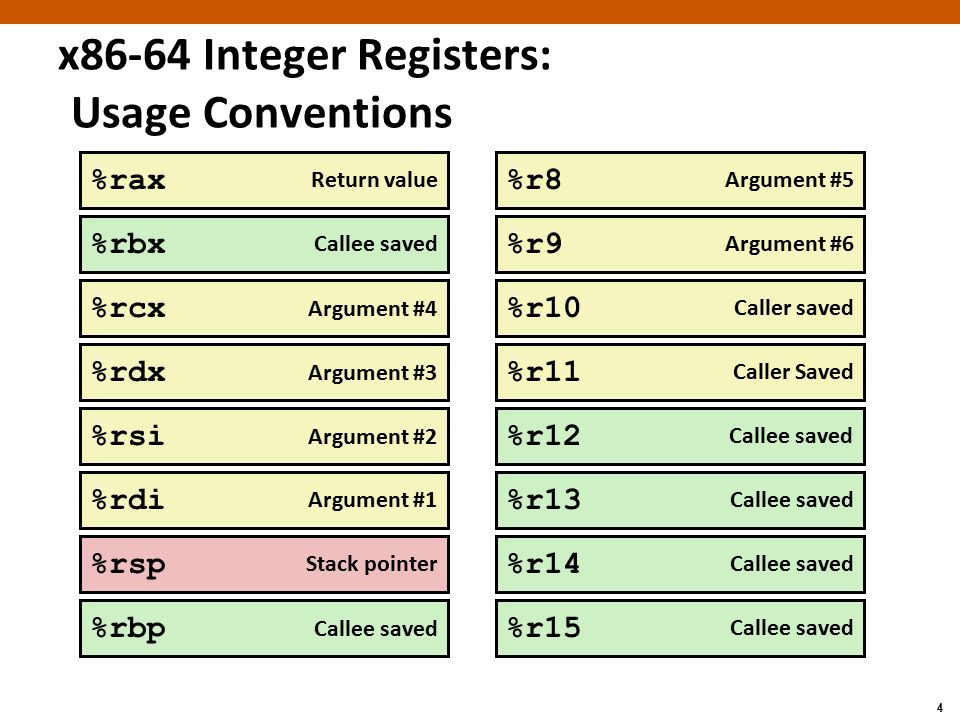 x86-64 Integer Registers: Usage Conventions

%rax Return value

%rbx Callee saved

%rcx Argument #4

%rdx Argument #3

%rsi Argument #2

%rdi Argument #1

%rsp Stack pointer

%rbp Callee saved

%r8 Argument #5

%r9 Argument #6

%r10 Caller saved

%r11 Caller Saved

%r12 Callee saved

%r13 Callee saved

%r14 Callee saved

%r15 Callee saved

4